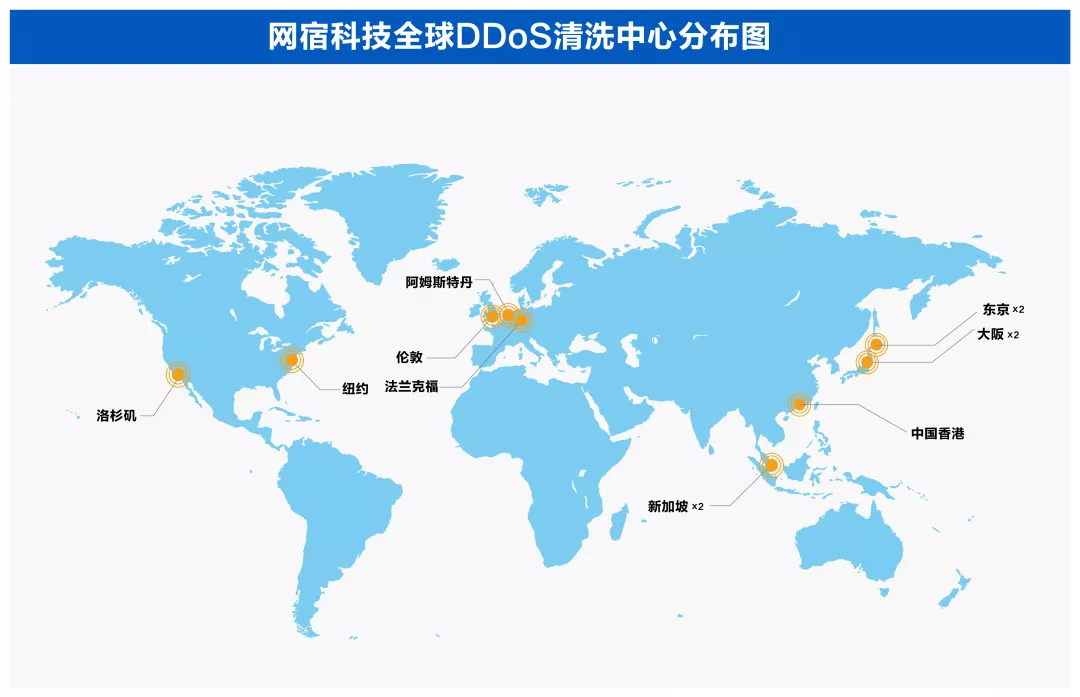 网宿科技全球DDoS清洗中心分布图

阿姆斯特丹

东京 ×2

大阪 ×2

伦敦

纽约

法兰克福

洛杉矶

中国香港

新加坡 ×2